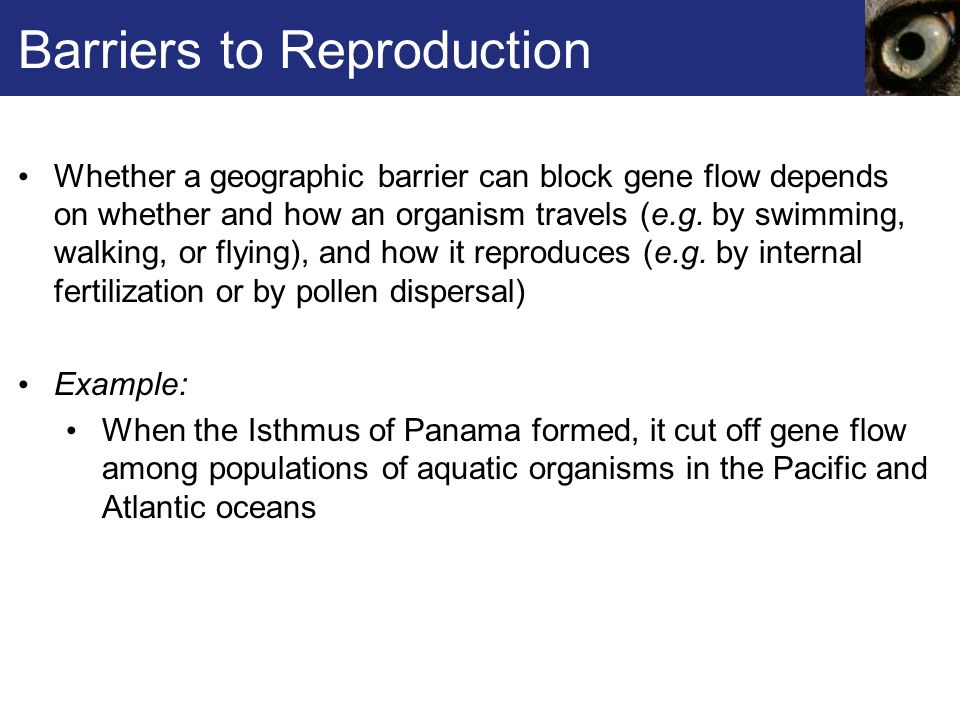 Barriers to Reproduction

• Whether a geographic barrier can block gene flow depends on whether and how an organism travels (e.g. by swimming, walking, or flying), and how it reproduces (e.g. by internal fertilization or by pollen dispersal)

• Example:
  • When the Isthmus of Panama formed, it cut off gene flow among populations of aquatic organisms in the Pacific and Atlantic oceans